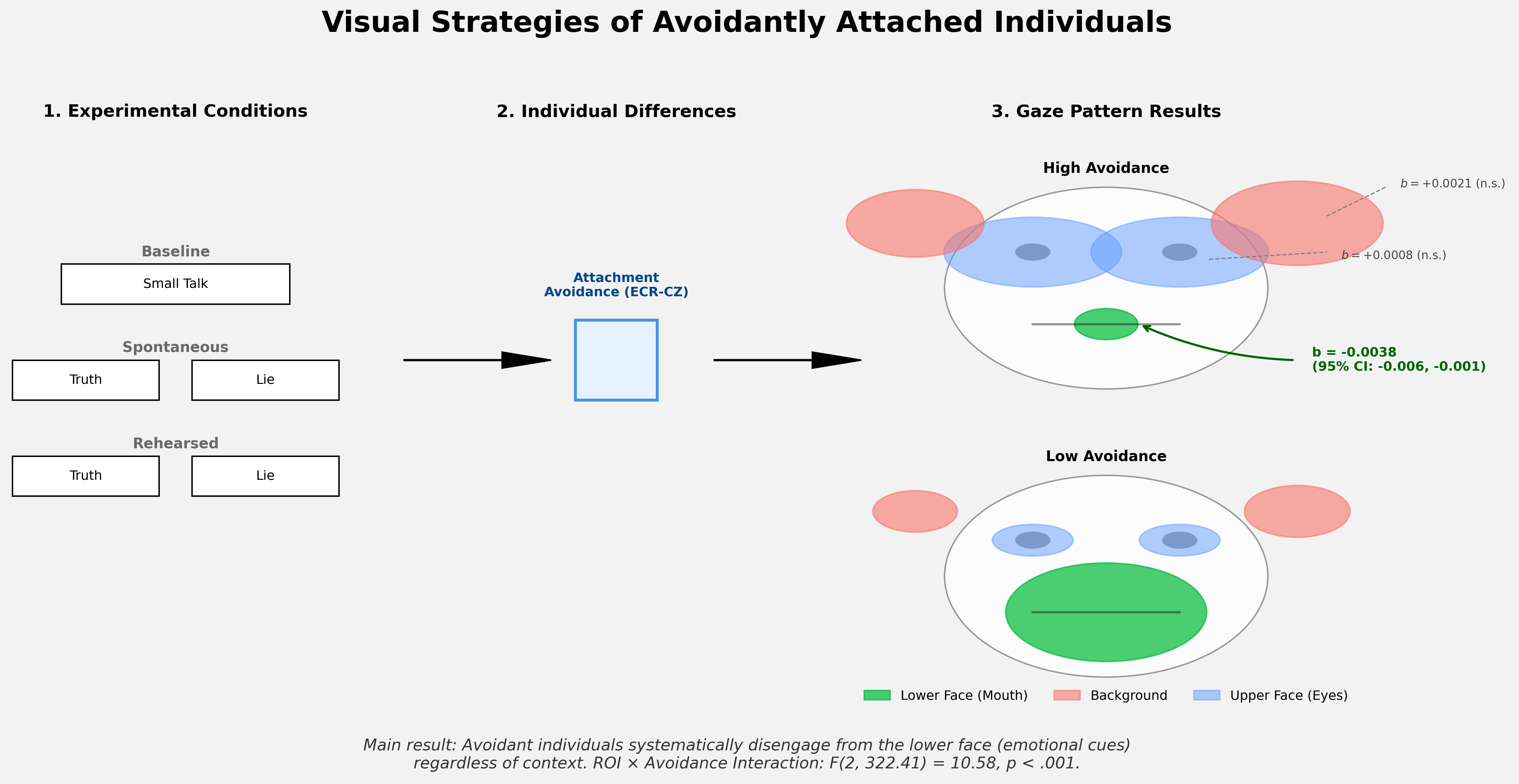 Visual Strategies of Avoidantly Attached Individuals

1. Experimental Conditions

Baseline

Small Talk

Spontaneous

Truth

Lie

Rehearsed

Truth

Lie

2. Individual Differences

Attachment Avoidance (ECR-CZ)

3. Gaze Pattern Results

High Avoidance

$b = +0.0021$ (n.s.)

$b = +0.0008$ (n.s.)

b = -0.0038
(95% CI: -0.006, -0.001)

Low Avoidance

Lower Face (Mouth)   Background   Upper Face (Eyes)

Main result: Avoidant individuals systematically disengage from the lower face (emotional cues) regardless of context. ROI × Avoidance Interaction: F(2, 322.41) = 10.58, p < .001.